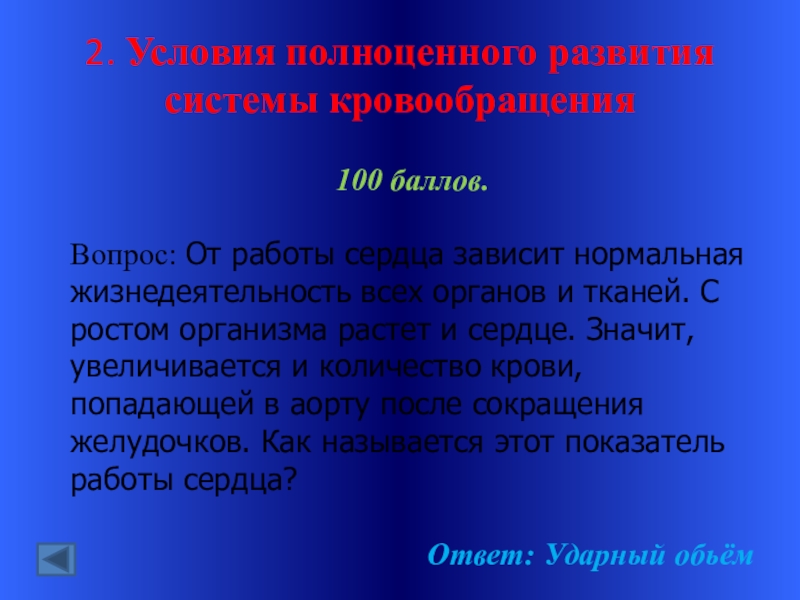 2. Условия полноценного развития системы кровообращения

100 баллов.

Вопрос: От работы сердца зависит нормальная жизнедеятельность всех органов и тканей. С ростом организма растет и сердце. Значит, увеличивается и количество крови, попадающей в аорту после сокращения желудочков. Как называется этот показатель работы сердца?

Ответ: Ударный обьём